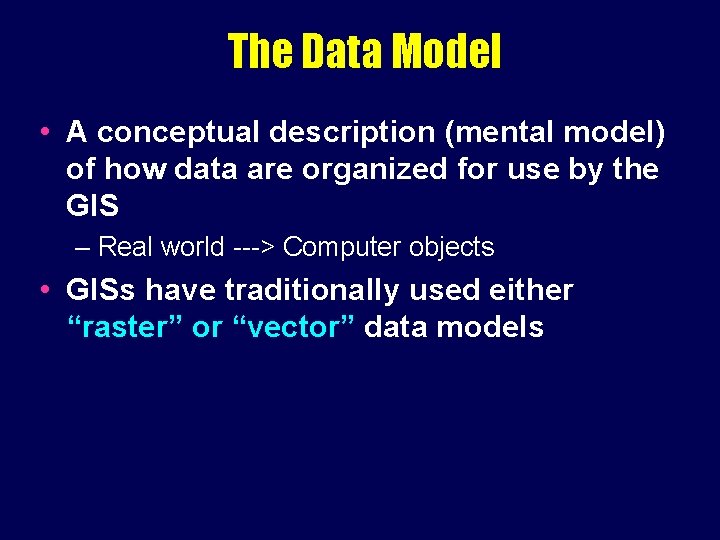 The Data Model

• A conceptual description (mental model) of how data are organized for use by the GIS

– Real world ---> Computer objects

• GISs have traditionally used either “raster” or “vector” data models